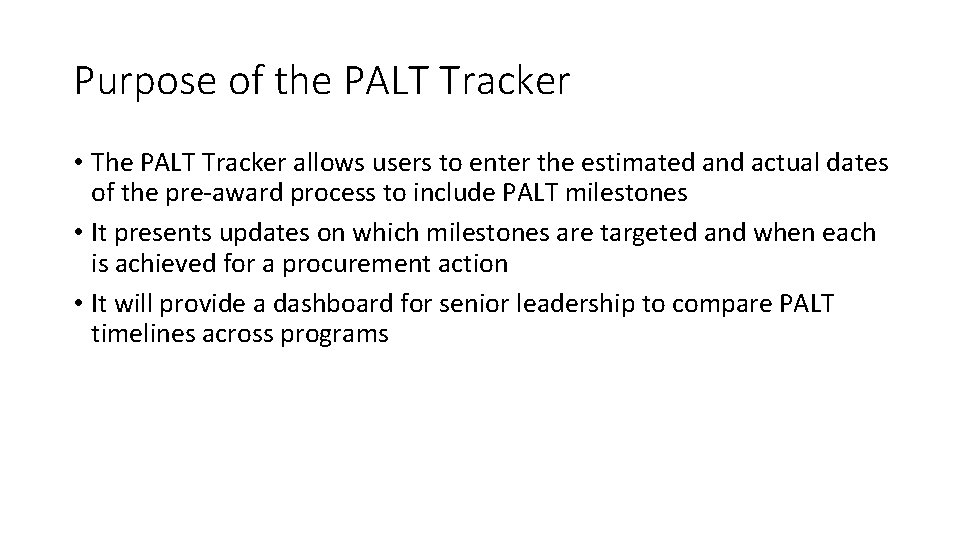 Purpose of the PALT Tracker

• The PALT Tracker allows users to enter the estimated and actual dates of the pre-award process to include PALT milestones

• It presents updates on which milestones are targeted and when each is achieved for a procurement action

• It will provide a dashboard for senior leadership to compare PALT timelines across programs